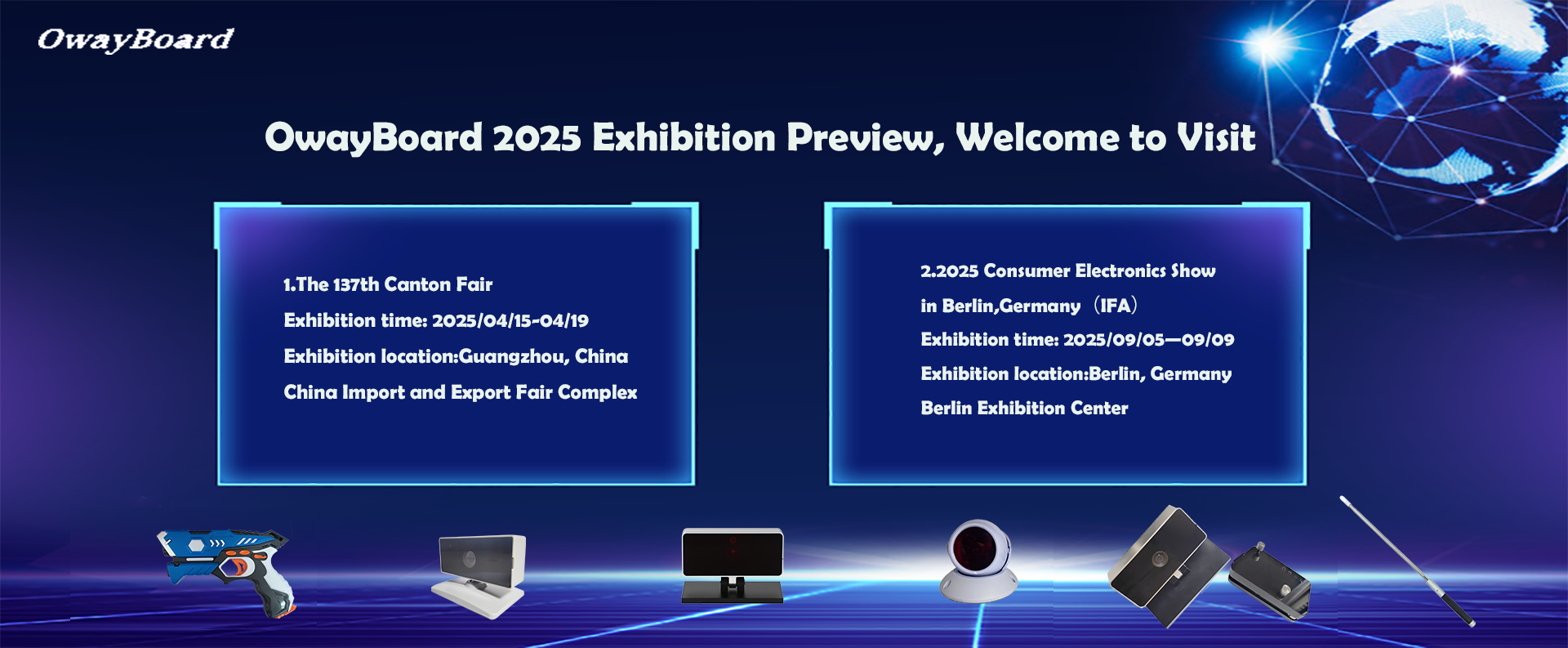 OwayBoard

OwayBoard 2025 Exhibition Preview, Welcome to Visit

1.The 137th Canton Fair
Exhibition time: 2025/04/15-04/19
Exhibition location:Guangzhou, China
China Import and Export Fair Complex

2.2025 Consumer Electronics Show in Berlin,Germany（IFA）
Exhibition time: 2025/09/05—09/09
Exhibition location:Berlin, Germany
Berlin Exhibition Center